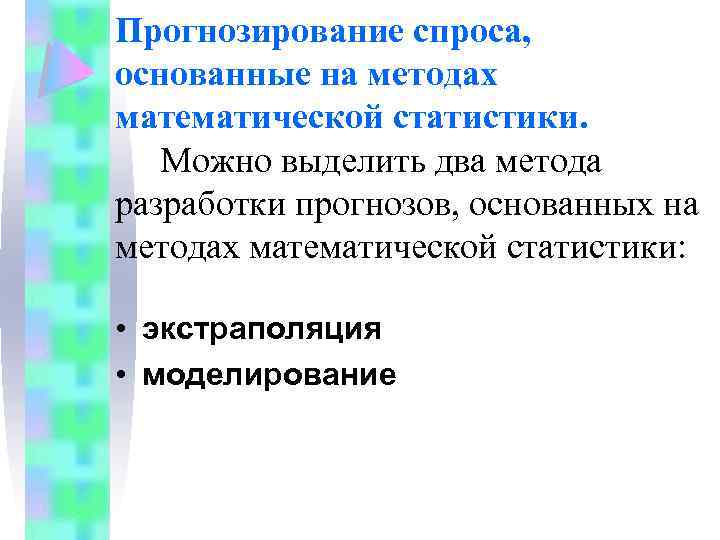 Прогнозирование спроса, основанные на методах математической статистики.

Можно выделить два метода разработки прогнозов, основанных на методах математической статистики:

• экстраполяция
• моделирование